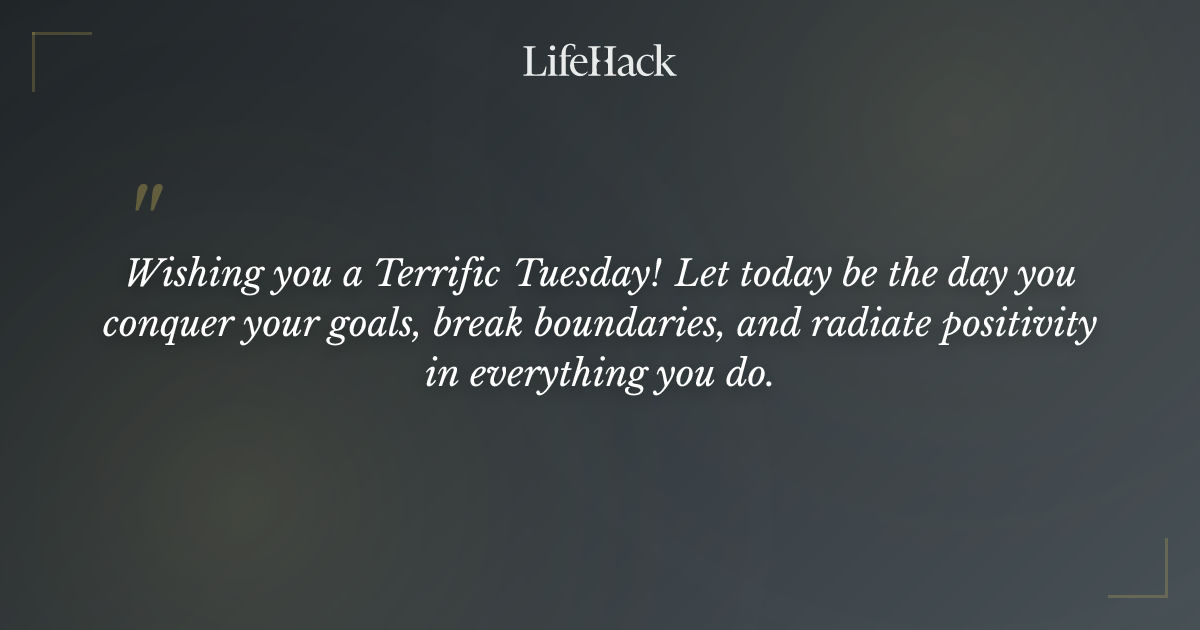 LifeHack

"

Wishing you a Terrific Tuesday! Let today be the day you conquer your goals, break boundaries, and radiate positivity in everything you do.